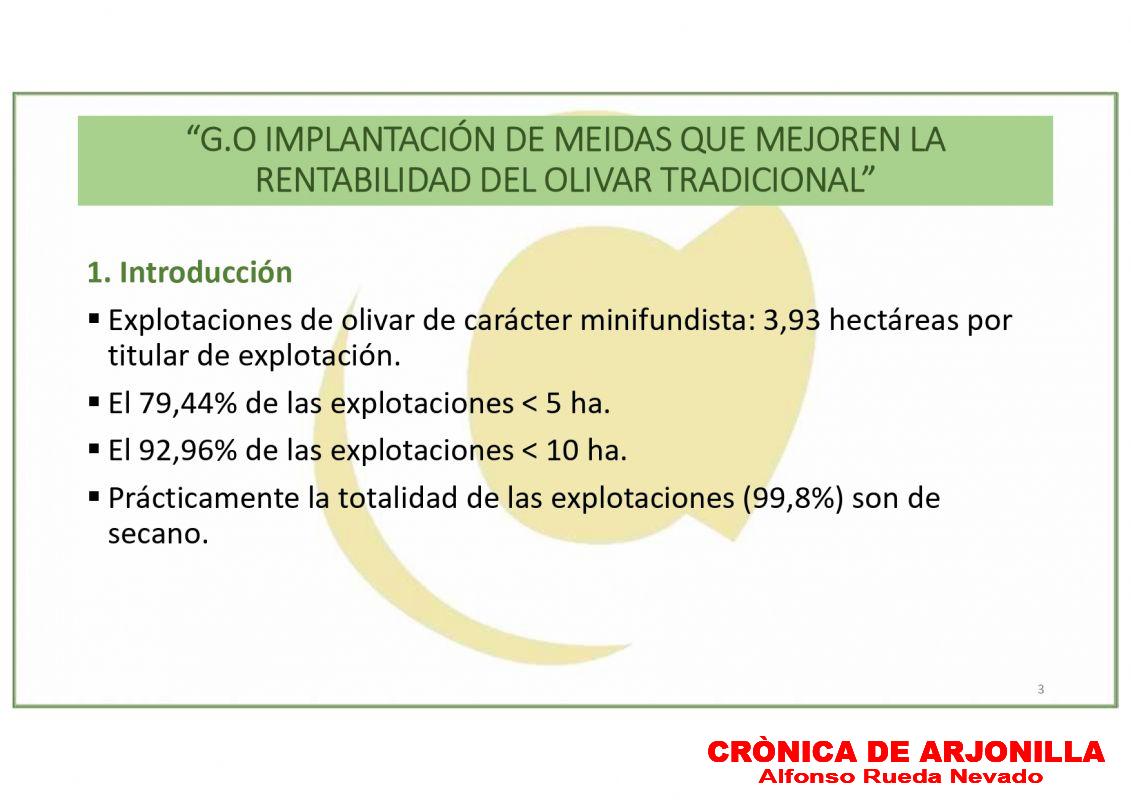 “G.O IMPLANTACIÓN DE MEIDAS QUE MEJOREN LA RENTABILIDAD DEL OLIVAR TRADICIONAL”

1. Introducción

▪ Explotaciones de olivar de carácter minifundista: 3,93 hectáreas por titular de explotación.

▪ El 79,44% de las explotaciones < 5 ha.

▪ El 92,96% de las explotaciones < 10 ha.

▪ Prácticamente la totalidad de las explotaciones (99,8%) son de secano.

3

CRÒNICA DE ARJONILLA
Alfonso Rueda Nevado